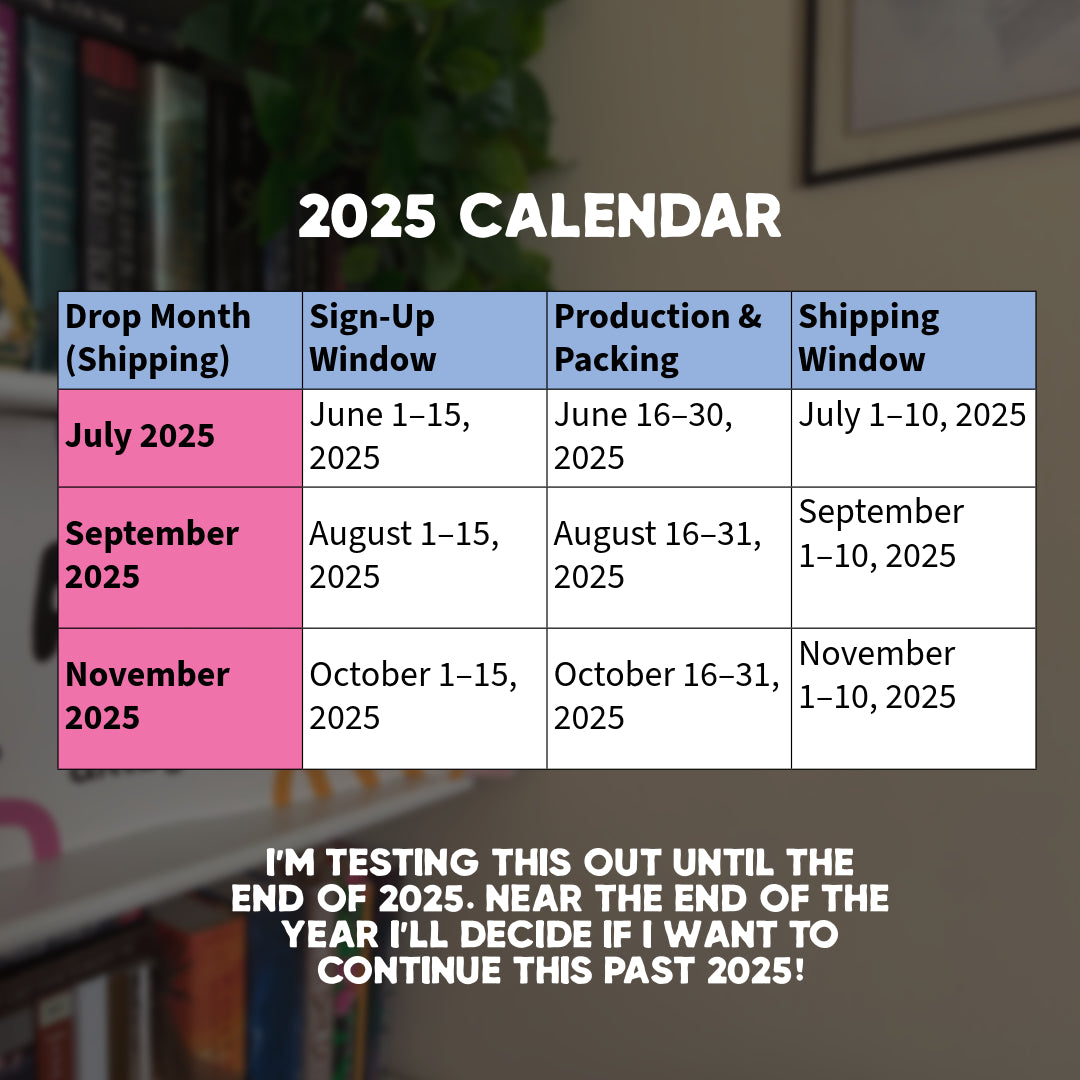 2025 CALENDAR

| Drop Month (Shipping) | Sign-Up Window | Production & Packing | Shipping Window |
|---|---|---|---|
| July 2025 | June 1–15, 2025 | June 16–30, 2025 | July 1–10, 2025 |
| September 2025 | August 1–15, 2025 | August 16–31, 2025 | September 1–10, 2025 |
| November 2025 | October 1–15, 2025 | October 16–31, 2025 | November 1–10, 2025 |

I'M TESTING THIS OUT UNTIL THE END OF 2025. NEAR THE END OF THE YEAR I'LL DECIDE IF I WANT TO CONTINUE THIS PAST 2025!